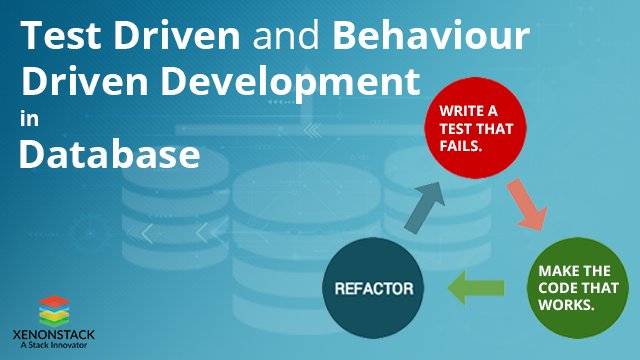 Test Driven and Behaviour Driven Development in Database

WRITE A TEST THAT FAILS.

MAKE THE CODE THAT WORKS.

REFACTOR

XENONSTACK
A Stack Innovator